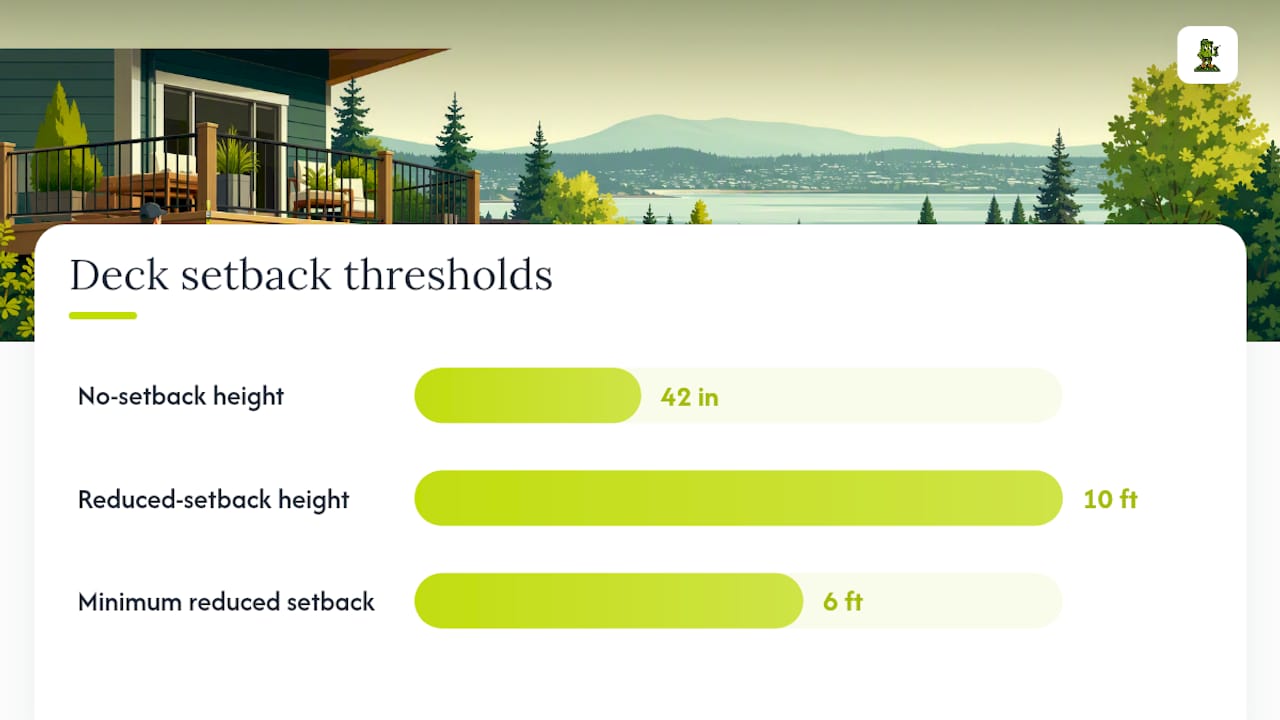 Deck setback thresholds

No-setback height 42 in

Reduced-setback height 10 ft

Minimum reduced setback 6 ft